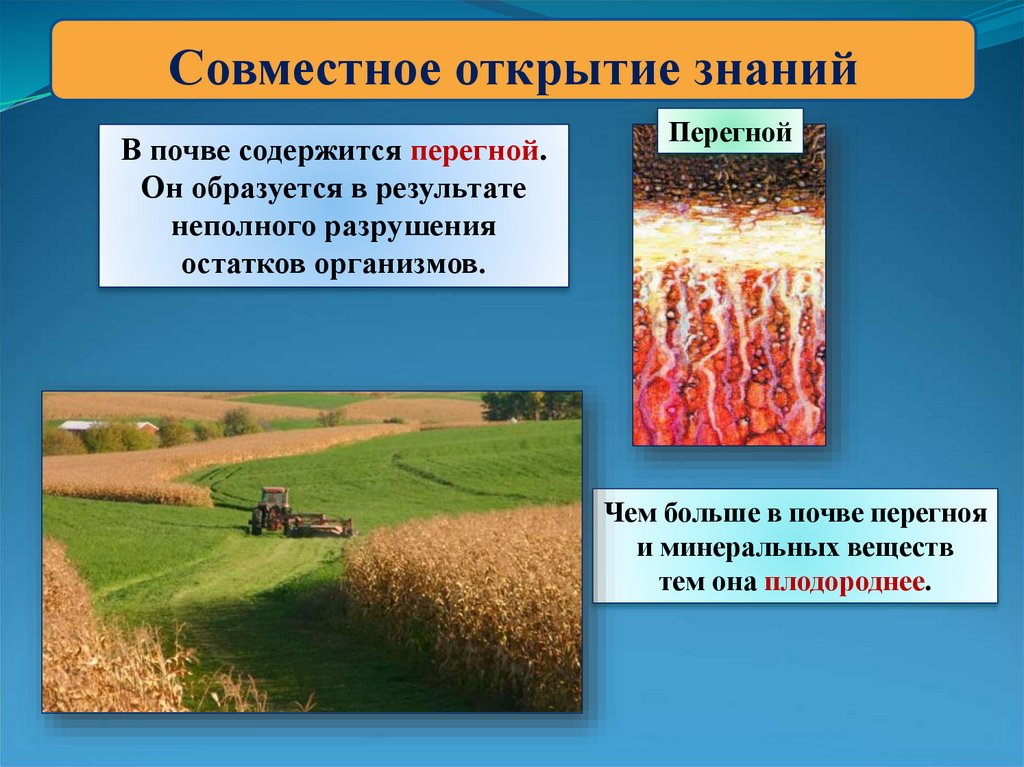 Совместное открытие знаний

В почве содержится перегной. Он образуется в результате неполного разрушения остатков организмов.

Перегной

Чем больше в почве перегноя и минеральных веществ тем она плодороднее.